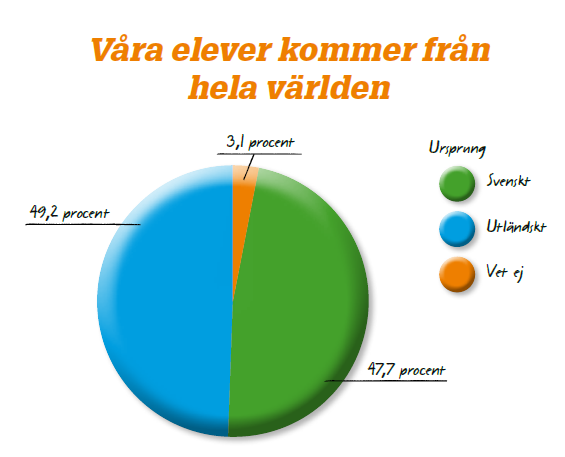 Våra elever kommer från hela världen

3,1 procent

49,2 procent

47,7 procent

Ursprung

Svenskt

Utländskt

Vet ej